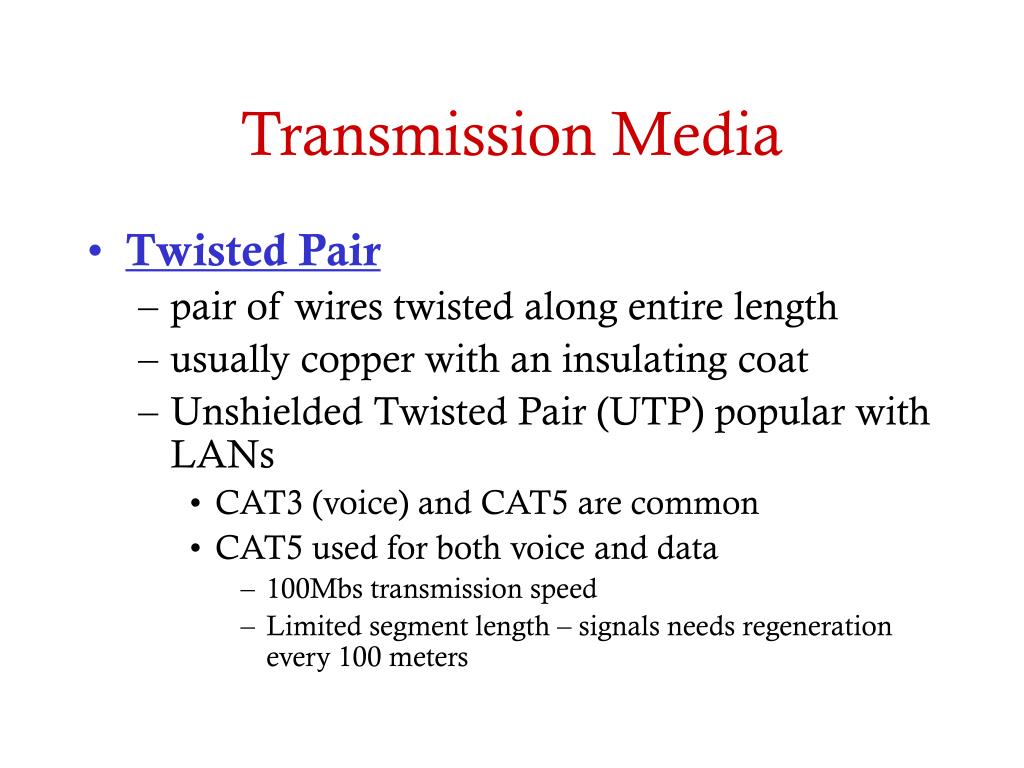 Transmission Media

• Twisted Pair
– pair of wires twisted along entire length
– usually copper with an insulating coat
– Unshielded Twisted Pair (UTP) popular with LANs
• CAT3 (voice) and CAT5 are common
• CAT5 used for both voice and data
– 100Mbs transmission speed
– Limited segment length – signals needs regeneration every 100 meters